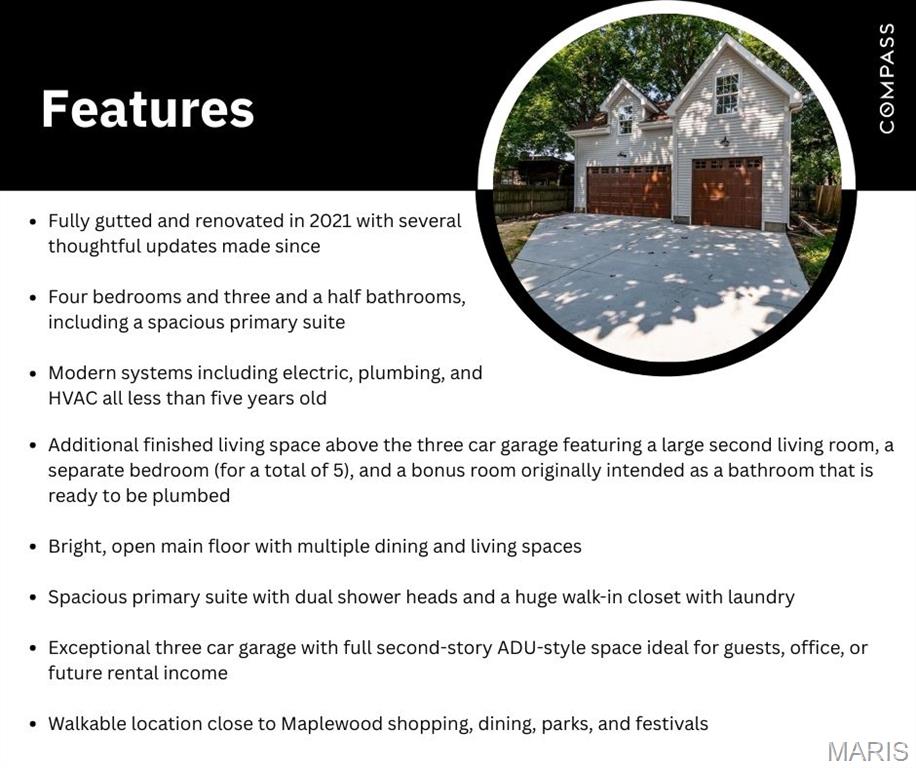 Features

COMPASS

• Fully gutted and renovated in 2021 with several thoughtful updates made since

• Four bedrooms and three and a half bathrooms, including a spacious primary suite

• Modern systems including electric, plumbing, and HVAC all less than five years old

• Additional finished living space above the three car garage featuring a large second living room, a separate bedroom (for a total of 5), and a bonus room originally intended as a bathroom that is ready to be plumbed

• Bright, open main floor with multiple dining and living spaces

• Spacious primary suite with dual shower heads and a huge walk-in closet with laundry

• Exceptional three car garage with full second-story ADU-style space ideal for guests, office, or future rental income

• Walkable location close to Maplewood shopping, dining, parks, and festivals

MARIS